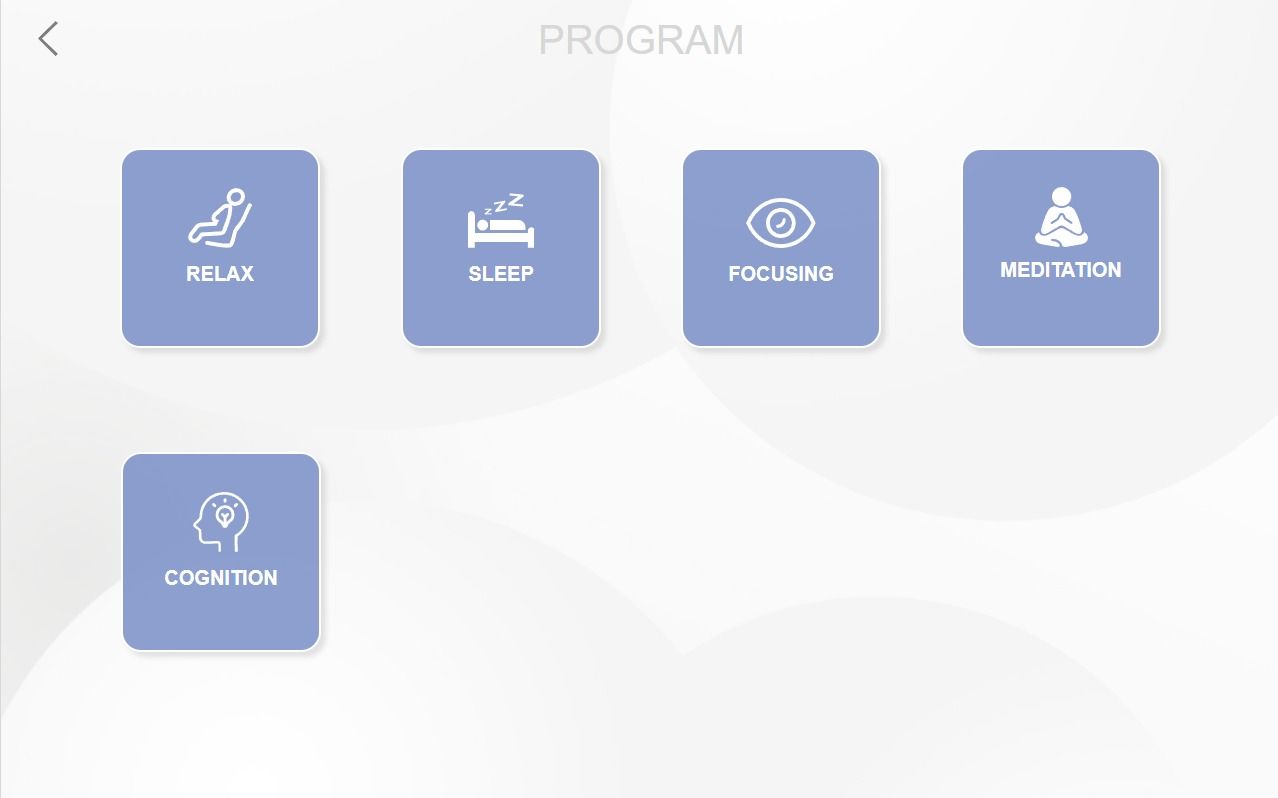 PROGRAM

RELAX

SLEEP

FOCUSING

MEDITATION

COGNITION